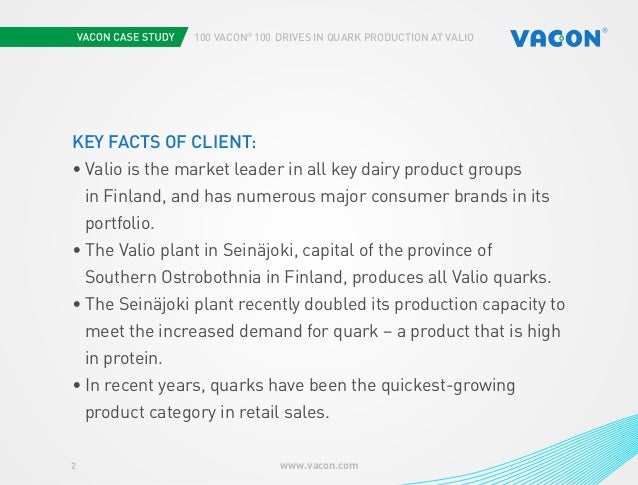 VACON CASE STUDY 100 VACON® 100 DRIVES IN QUARK PRODUCTION AT VALIO

VACON®

KEY FACTS OF CLIENT:

• Valio is the market leader in all key dairy product groups in Finland, and has numerous major consumer brands in its portfolio.

• The Valio plant in Seinäjoki, capital of the province of Southern Ostrobothnia in Finland, produces all Valio quarks.

• The Seinäjoki plant recently doubled its production capacity to meet the increased demand for quark – a product that is high in protein.

• In recent years, quarks have been the quickest-growing product category in retail sales.

2

www.vacon.com